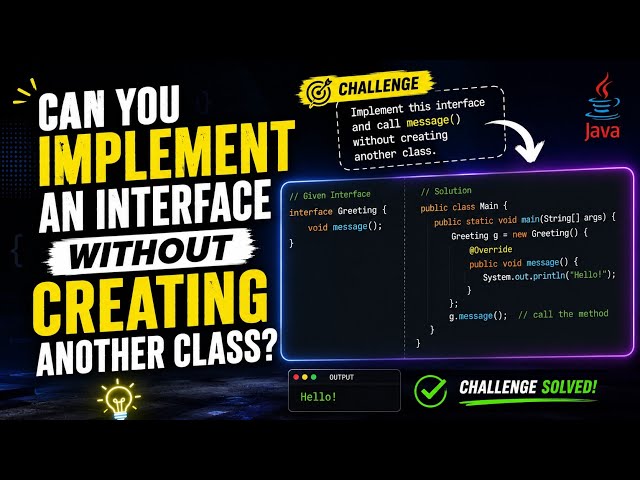 CAN YOU IMPLEMENT AN INTERFACE WITHOUT CREATING ANOTHER CLASS?

CHALLENGE

Implement this interface and call message() without creating another class.

Java

// Given Interface
interface Greeting {
    void message();
}

// Solution
public class Main {
    public static void main(String[] args) {
        Greeting g = new Greeting() {
            @Override
            public void message() {
                System.out.println("Hello!");
            }
        };
        g.message();  // call the method
    }
}

OUTPUT
Hello!

CHALLENGE SOLVED!